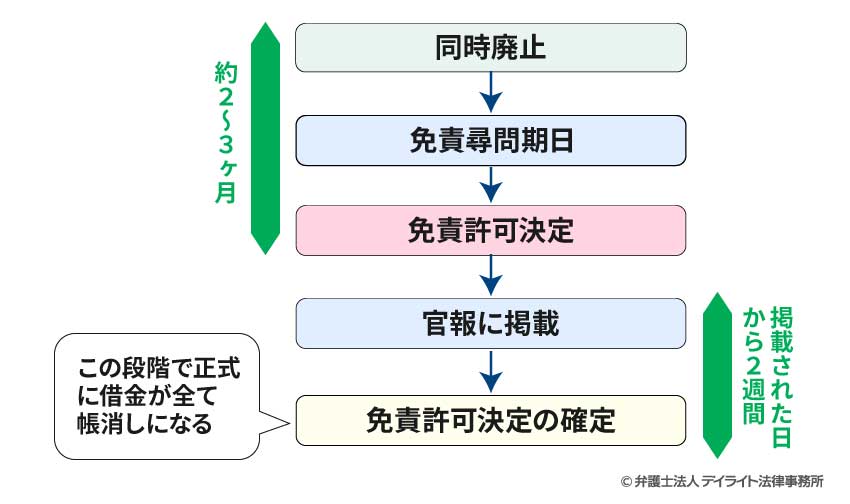 約2〜3ヶ月

同時廃止

免責尋問期日

免責許可決定

官報に掲載

掲載された日から2週間

この段階で正式に借金が全て帳消しになる

免責許可決定の確定

© 弁護士法人 デイライト法律事務所